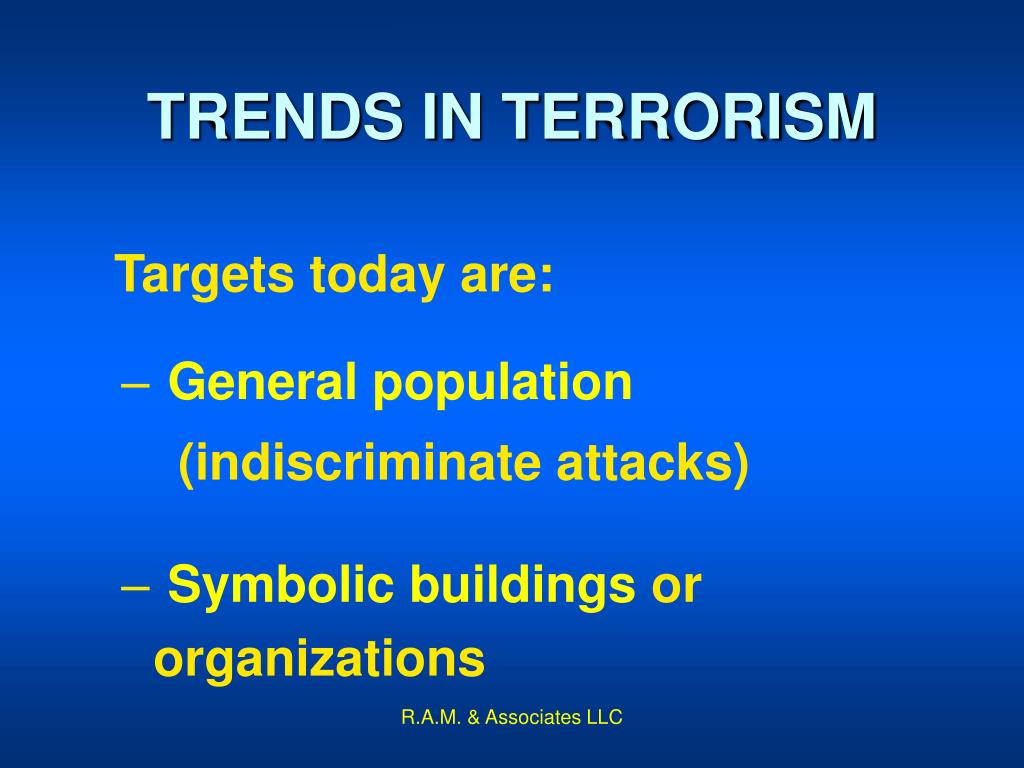 TRENDS IN TERRORISM

Targets today are:

– General population (indiscriminate attacks)

– Symbolic buildings or organizations

R.A.M. & Associates LLC